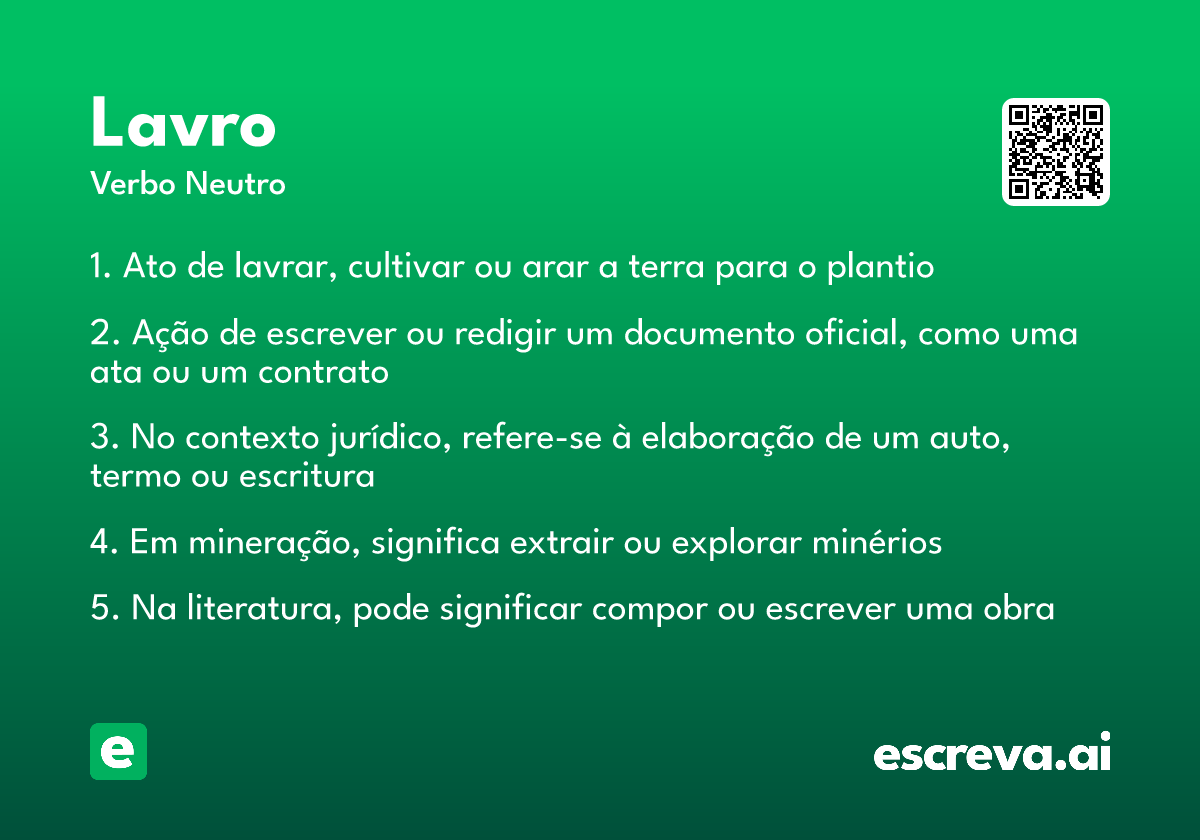 Lavro
Verbo Neutro

1. Ato de lavrar, cultivar ou arar a terra para o plantio

2. Ação de escrever ou redigir um documento oficial, como uma ata ou um contrato

3. No contexto jurídico, refere-se à elaboração de um auto, termo ou escritura

4. Em mineração, significa extrair ou explorar minérios

5. Na literatura, pode significar compor ou escrever uma obra

e

escreva.ai